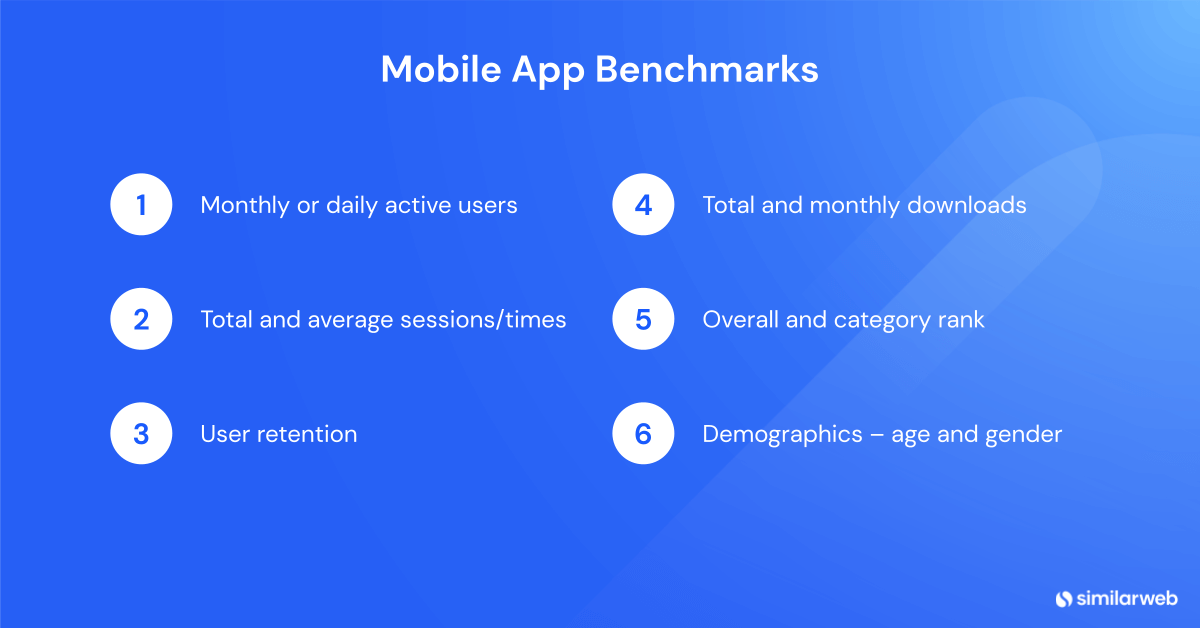 Mobile App Benchmarks

1 Monthly or daily active users

2 Total and average sessions/times

3 User retention

4 Total and monthly downloads

5 Overall and category rank

6 Demographics – age and gender

similarweb